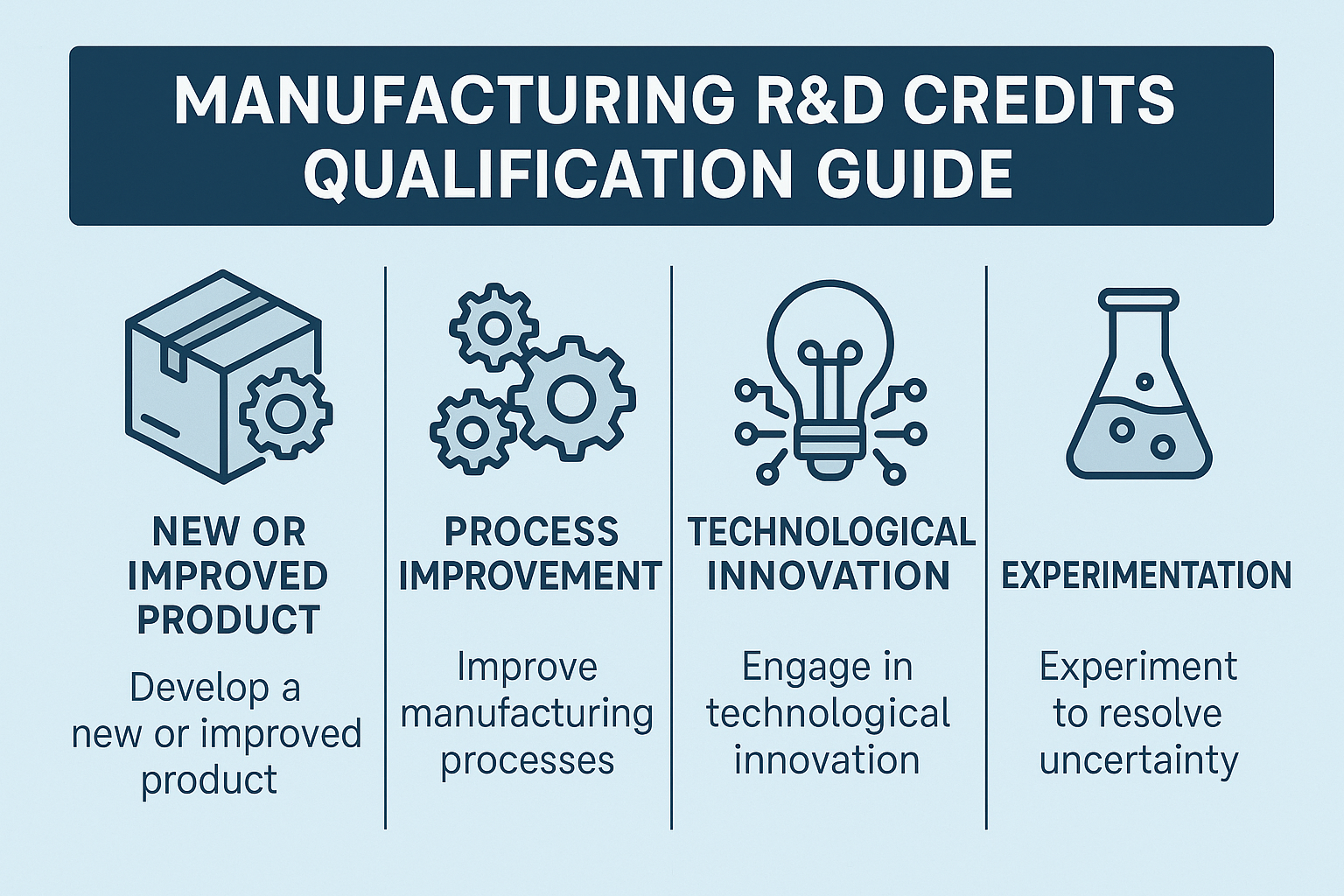 MANUFACTURING R&D CREDITS QUALIFICATION GUIDE

NEW OR IMPROVED PRODUCT

Develop a new or improved product

PROCESS IMPROVEMENT

Improve manufacturing processes

TECHNOLOGICAL INNOVATION

Engage in technological innovation

EXPERIMENTATION

Experiment to resolve uncertainty